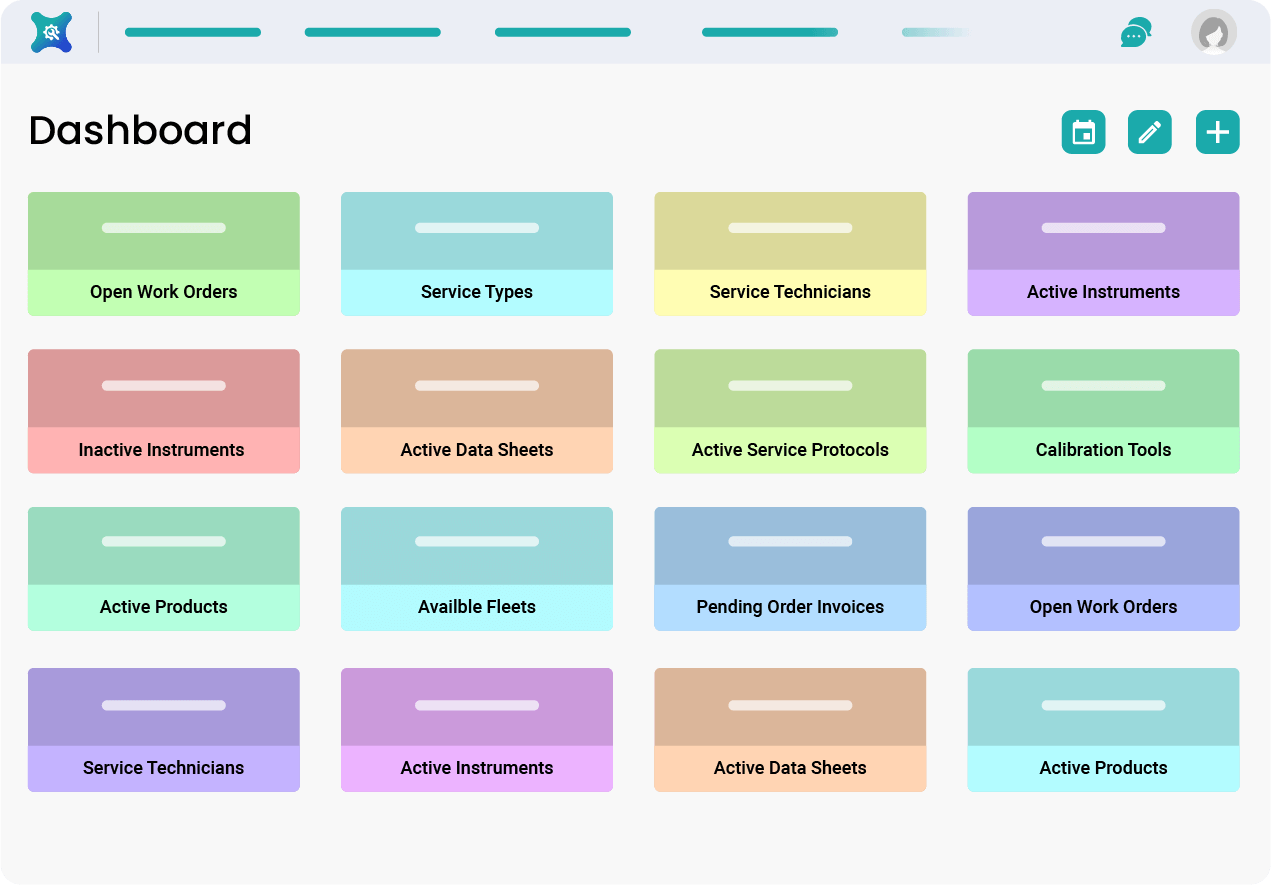 Dashboard

Open Work Orders

Service Types

Service Technicians

Active Instruments

Inactive Instruments

Active Data Sheets

Active Service Protocols

Calibration Tools

Active Products

Availble Fleets

Pending Order Invoices

Open Work Orders

Service Technicians

Active Instruments

Active Data Sheets

Active Products